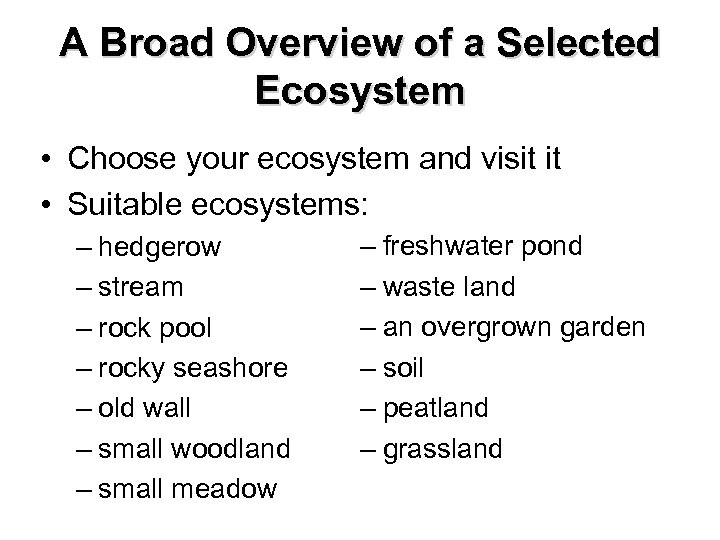 A Broad Overview of a Selected Ecosystem

• Choose your ecosystem and visit it
• Suitable ecosystems:
– hedgerow
– stream
– rock pool
– rocky seashore
– old wall
– small woodland
– small meadow
– freshwater pond
– waste land
– an overgrown garden
– soil
– peatland
– grassland